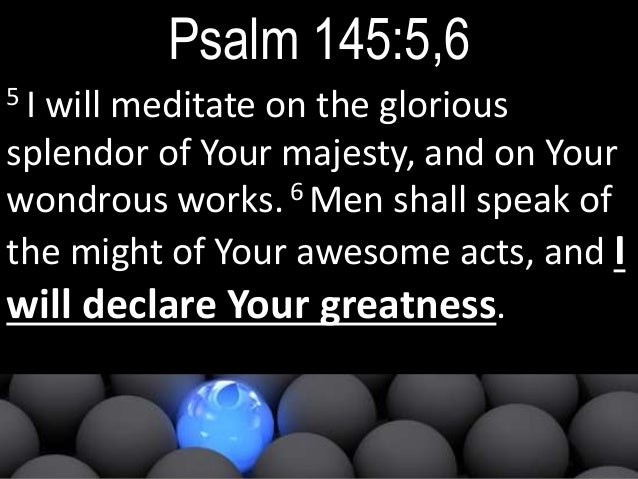 Psalm 145:5,6

$^5$ I will meditate on the glorious splendor of Your majesty, and on Your wondrous works. $^6$ Men shall speak of the might of Your awesome acts, and I will declare Your greatness.